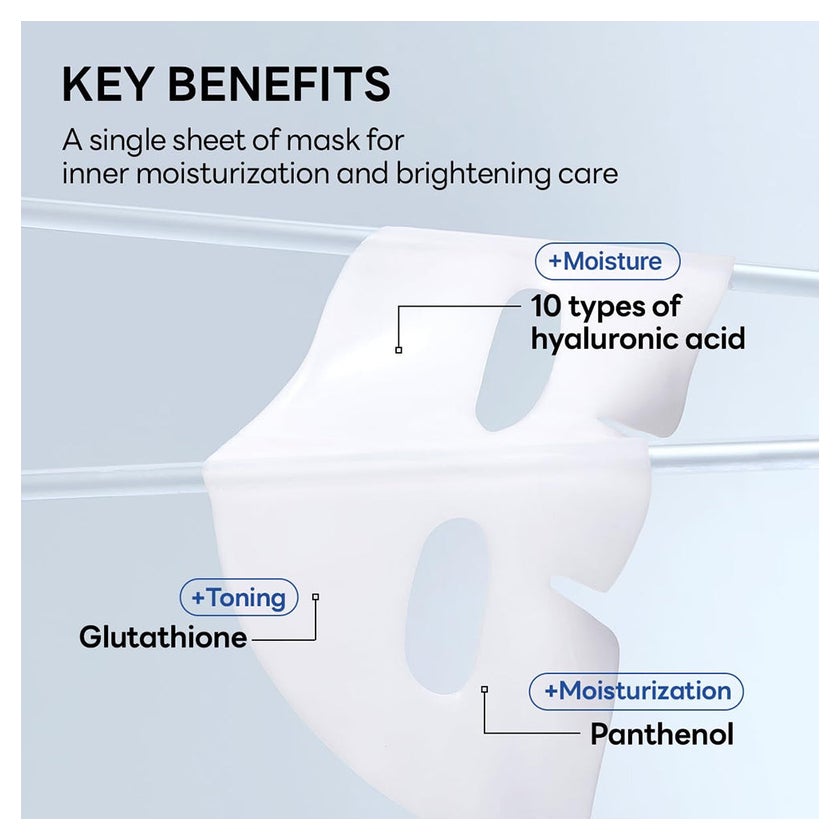 KEY BENEFITS

A single sheet of mask for inner moisturization and brightening care

+Moisture

10 types of hyaluronic acid

+Toning

Glutathione

+Moisturization

Panthenol